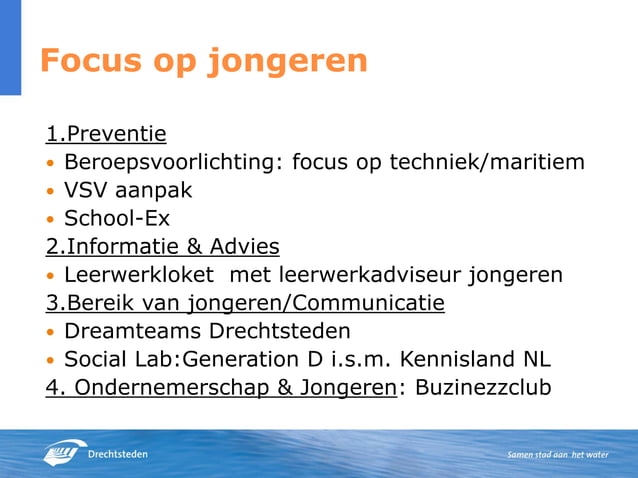 Focus op jongeren

1.Preventie
• Beroepsvoorlichting: focus op techniek/maritiem
• VSV aanpak
• School-Ex
2.Informatie & Advies
• Leerwerkloket  met leerwerkadviseur jongeren
3.Bereik van jongeren/Communicatie
• Dreamteams Drechtsteden
• Social Lab:Generation D i.s.m. Kennisland NL
4. Ondernemerschap & Jongeren: Buzinezzclub

Drechtsteden

Samen stad aan het water